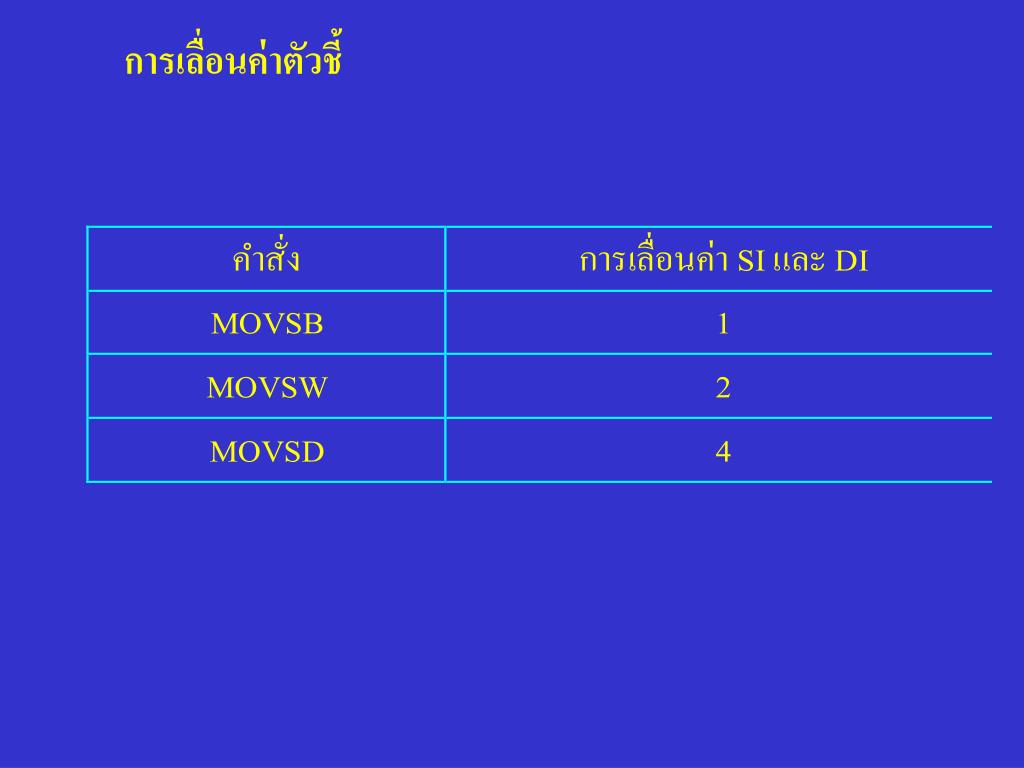 การเลื่อนค่าตัวชี้

| คำสั่ง | การเลื่อนค่า SI และ DI |
|---|---|
| MOVSB | 1 |
| MOVSW | 2 |
| MOVSD | 4 |